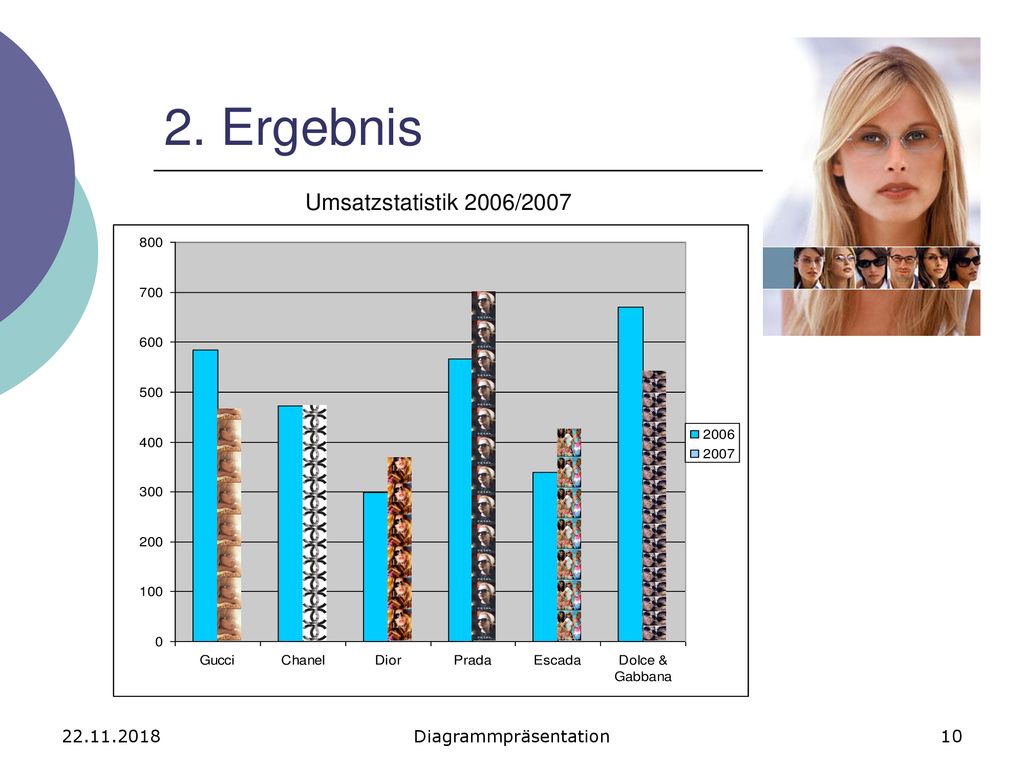 2. Ergebnis

Umsatzstatistik 2006/2007

800
700
600
500
400
300
200
100
0

Gucci Chanel Dior Prada Escada Dolce & Gabbana

2006
2007

22.11.2018 Diagrammpräsentation 10